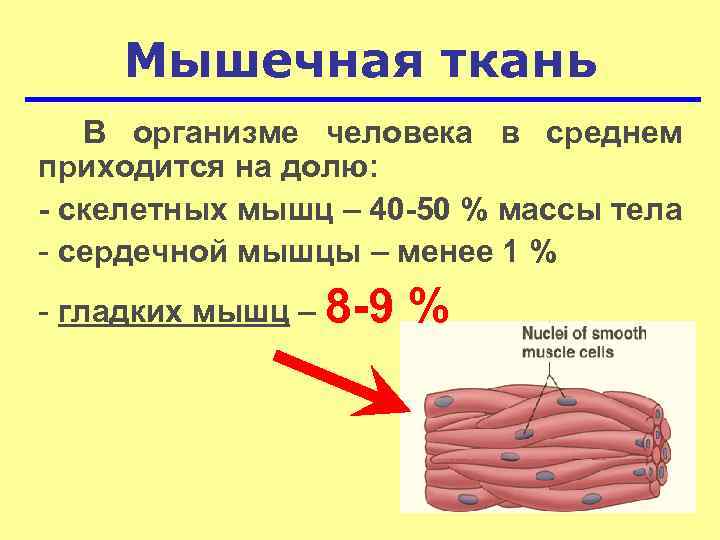 Мышечная ткань

В организме человека в среднем приходится на долю:

- скелетных мышц – 40-50 % массы тела

- сердечной мышцы – менее 1 %

- гладких мышц – 8-9 %

Nuclei of smooth muscle cells